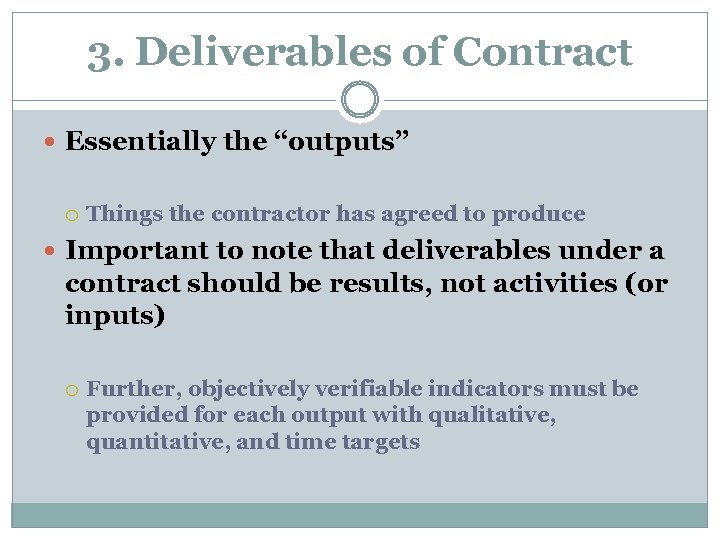 3. Deliverables of Contract

Essentially the “outputs”

Things the contractor has agreed to produce

Important to note that deliverables under a contract should be results, not activities (or inputs)

Further, objectively verifiable indicators must be provided for each output with qualitative, quantitative, and time targets